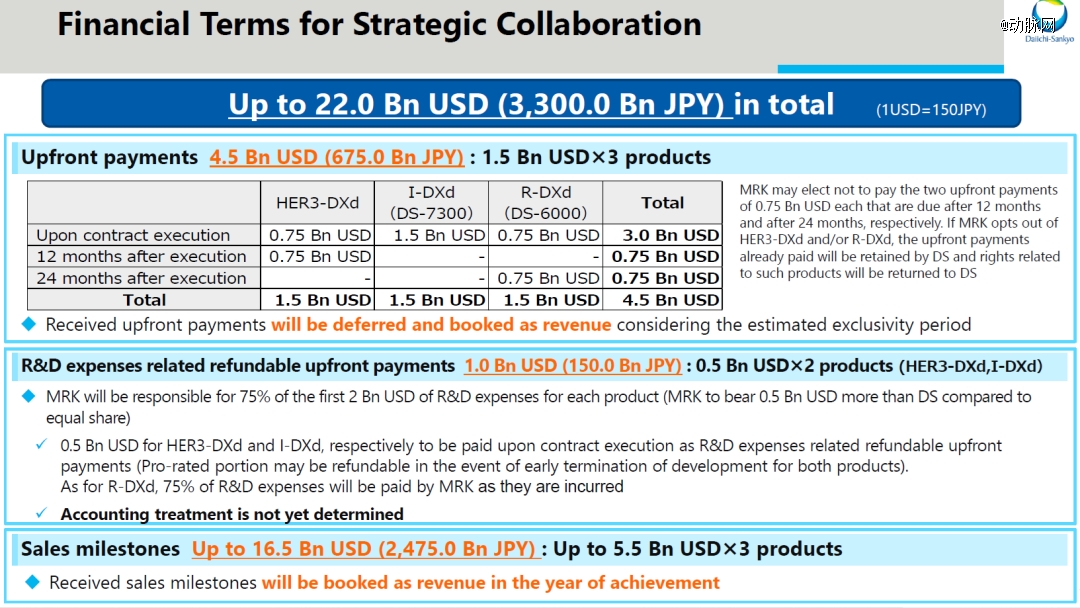 Financial Terms for Strategic Collaboration

@动脉网

Daiichi-Sankyo

Up to 22.0 Bn USD (3,300.0 Bn JPY) in total (1USD=150JPY)

Upfront payments 4.5 Bn USD (675.0 Bn JPY) : 1.5 Bn USD×3 products

| | HER3-DXd | I-DXd (DS-7300) | R-DXd (DS-6000) | Total |
|---|---|---|---|---|
| Upon contract execution | 0.75 Bn USD | 1.5 Bn USD | 0.75 Bn USD | 3.0 Bn USD |
| 12 months after execution | 0.75 Bn USD | - | - | 0.75 Bn USD |
| 24 months after execution | - | - | 0.75 Bn USD | 0.75 Bn USD |
| Total | 1.5 Bn USD | 1.5 Bn USD | 1.5 Bn USD | 4.5 Bn USD |

MRK may elect not to pay the two upfront payments of 0.75 Bn USD each that are due after 12 months and after 24 months, respectively. If MRK opts out of HER3-DXd and/or R-DXd, the upfront payments already paid will be retained by DS and rights related to such products will be returned to DS

◆ Received upfront payments will be deferred and booked as revenue considering the estimated exclusivity period

R&D expenses related refundable upfront payments 1.0 Bn USD (150.0 Bn JPY) : 0.5 Bn USD×2 products (HER3-DXd,I-DXd)

◆ MRK will be responsible for 75% of the first 2 Bn USD of R&D expenses for each product (MRK to bear 0.5 Bn USD more than DS compared to equal share)

✓ 0.5 Bn USD for HER3-DXd and I-DXd, respectively to be paid upon contract execution as R&D expenses related refundable upfront payments (Pro-rated portion may be refundable in the event of early termination of development for both products). As for R-DXd, 75% of R&D expenses will be paid by MRK as they are incurred

✓ Accounting treatment is not yet determined

Sales milestones Up to 16.5 Bn USD (2,475.0 Bn JPY) : Up to 5.5 Bn USD×3 products

◆ Received sales milestones will be booked as revenue in the year of achievement